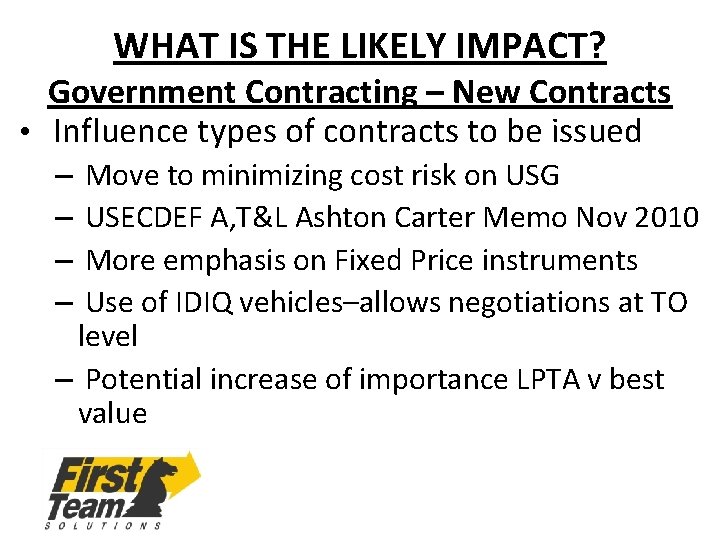 WHAT IS THE LIKELY IMPACT?
Government Contracting – New Contracts

• Influence types of contracts to be issued
– Move to minimizing cost risk on USG
– USECDEF A,T&L Ashton Carter Memo Nov 2010
– More emphasis on Fixed Price instruments
– Use of IDIQ vehicles–allows negotiations at TO level
– Potential increase of importance LPTA v best value

First Team SOLUTIONS